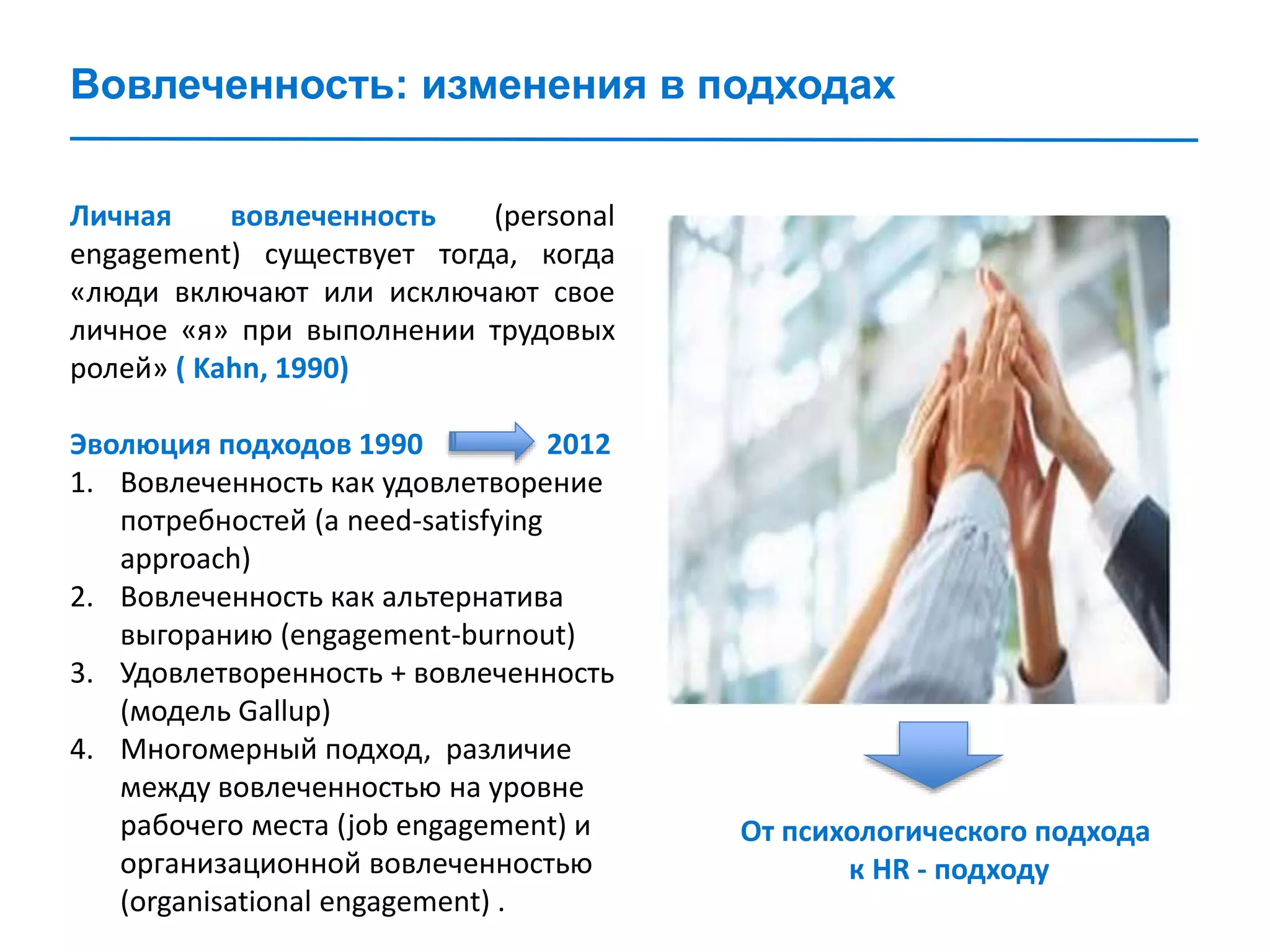 Вовлеченность: изменения в подходах

Личная вовлеченность (personal engagement) существует тогда, когда «люди включают или исключают свое личное «я» при выполнении трудовых ролей» ( Kahn, 1990)

Эволюция подходов 1990 2012
1. Вовлеченность как удовлетворение потребностей (a need-satisfying approach)
2. Вовлеченность как альтернатива выгоранию (engagement-burnout)
3. Удовлетворенность + вовлеченность (модель Gallup)
4. Многомерный подход, различие между вовлеченностью на уровне рабочего места (job engagement) и организационной вовлеченностью (organisational engagement) .

От психологического подхода к HR - подходу